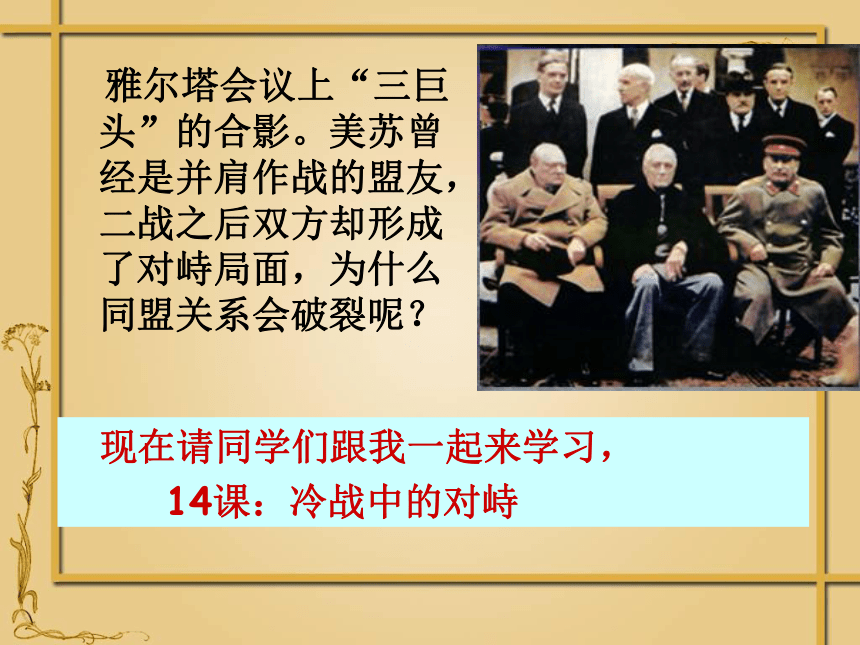 雅尔塔会议上“三巨头”的合影。美苏曾经是并肩作战的盟友，二战之后双方却形成了对峙局面，为什么同盟关系会破裂呢？

现在请同学们跟我一起来学习，
14课：冷战中的对峙